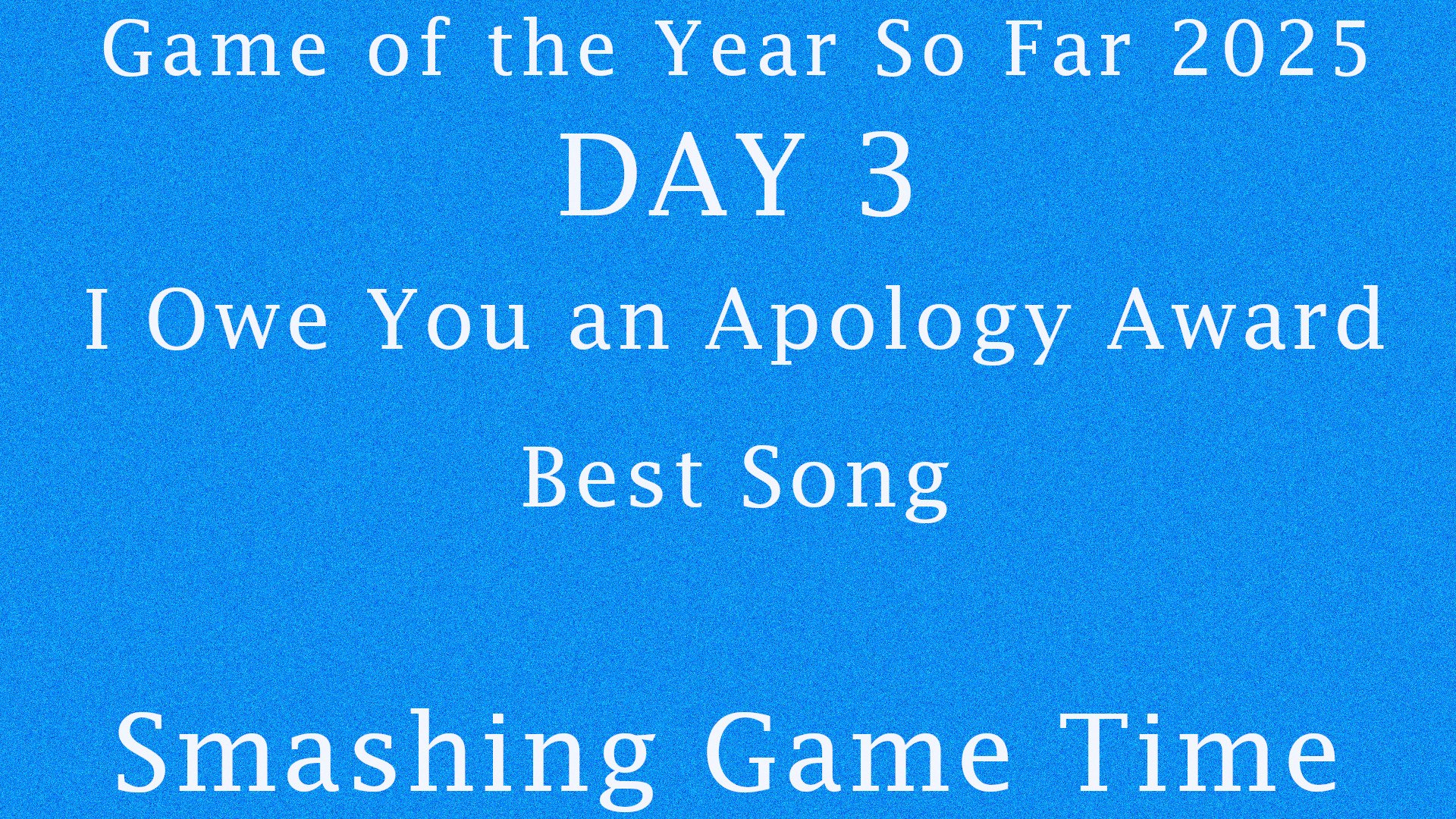 Game of the Year So Far 2025

DAY 3

I Owe You an Apology Award

Best Song

Smashing Game Time